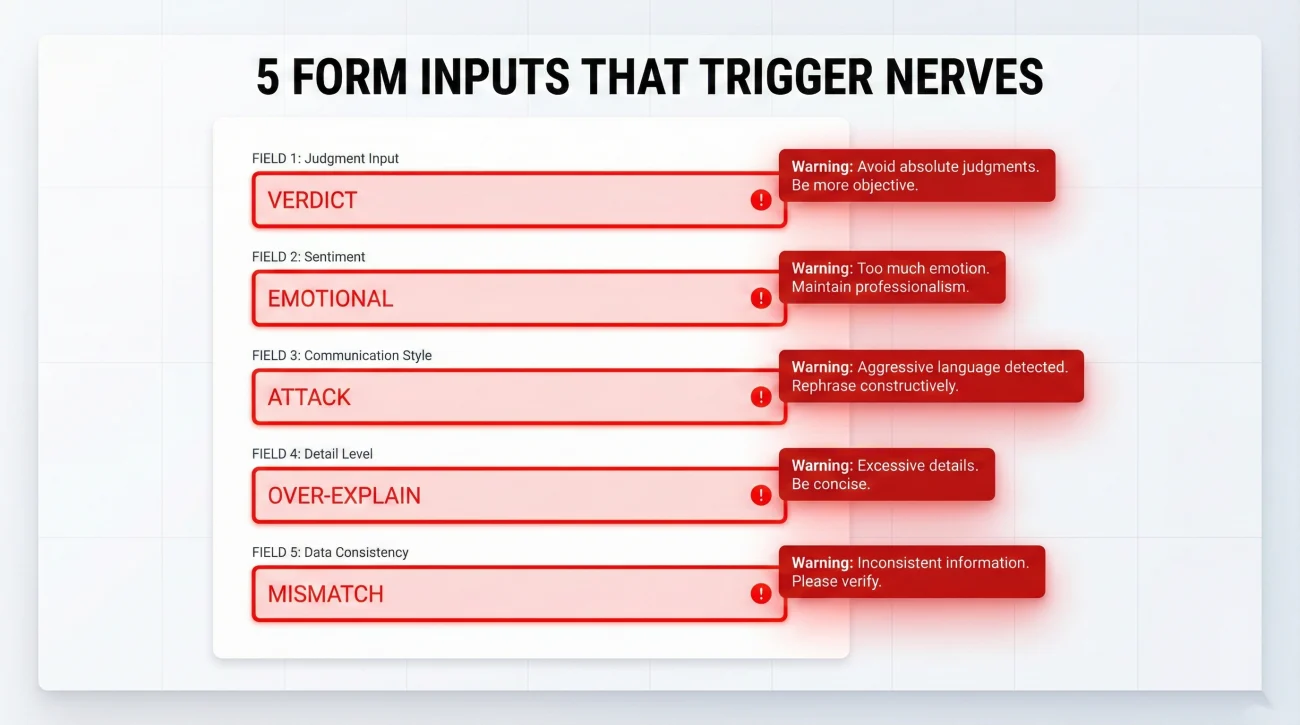 5 FORM INPUTS THAT TRIGGER NERVES

FIELD 1: Judgment Input
VERDICT
!
Warning: Avoid absolute judgments. Be more objective.

FIELD 2: Sentiment
EMOTIONAL
!
Warning: Too much emotion. Maintain professionalism.

FIELD 3: Communication Style
ATTACK
!
Warning: Aggressive language detected. Rephrase constructively.

FIELD 4: Detail Level
OVER-EXPLAIN
!
Warning: Excessive details. Be concise.

FIELD 5: Data Consistency
MISMATCH
!
Warning: Inconsistent information. Please verify.